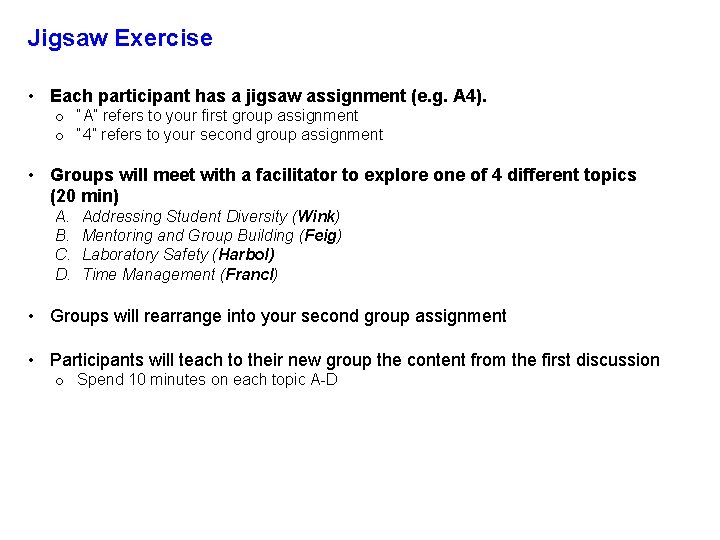 Jigsaw Exercise

• Each participant has a jigsaw assignment (e.g. A4).
 o "A" refers to your first group assignment
 o "4" refers to your second group assignment

• Groups will meet with a facilitator to explore one of 4 different topics (20 min)
 A. Addressing Student Diversity (Wink)
 B. Mentoring and Group Building (Feig)
 C. Laboratory Safety (Harbol)
 D. Time Management (Francl)

• Groups will rearrange into your second group assignment

• Participants will teach to their new group the content from the first discussion
 o Spend 10 minutes on each topic A-D